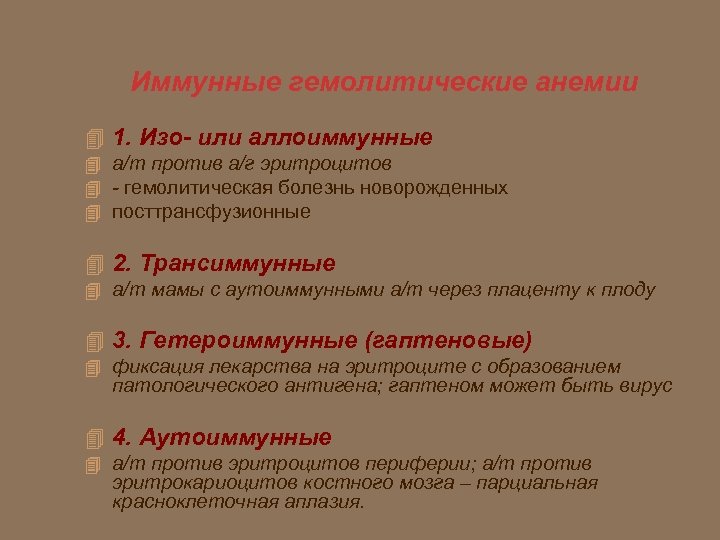 Иммунные гемолитические анемии

1. Изо- или аллоиммунные
а/т против а/г эритроцитов
- гемолитическая болезнь новорожденных
посттрансфузионные

2. Трансиммунные
а/т мамы с аутоиммунными а/т через плаценту к плоду

3. Гетероиммунные (гаптеновые)
фиксация лекарства на эритроците с образованием патологического антигена; гаптеном может быть вирус

4. Аутоиммунные
а/т против эритроцитов периферии; а/т против эритрокариоцитов костного мозга – парциальная красноклеточная аплазия.